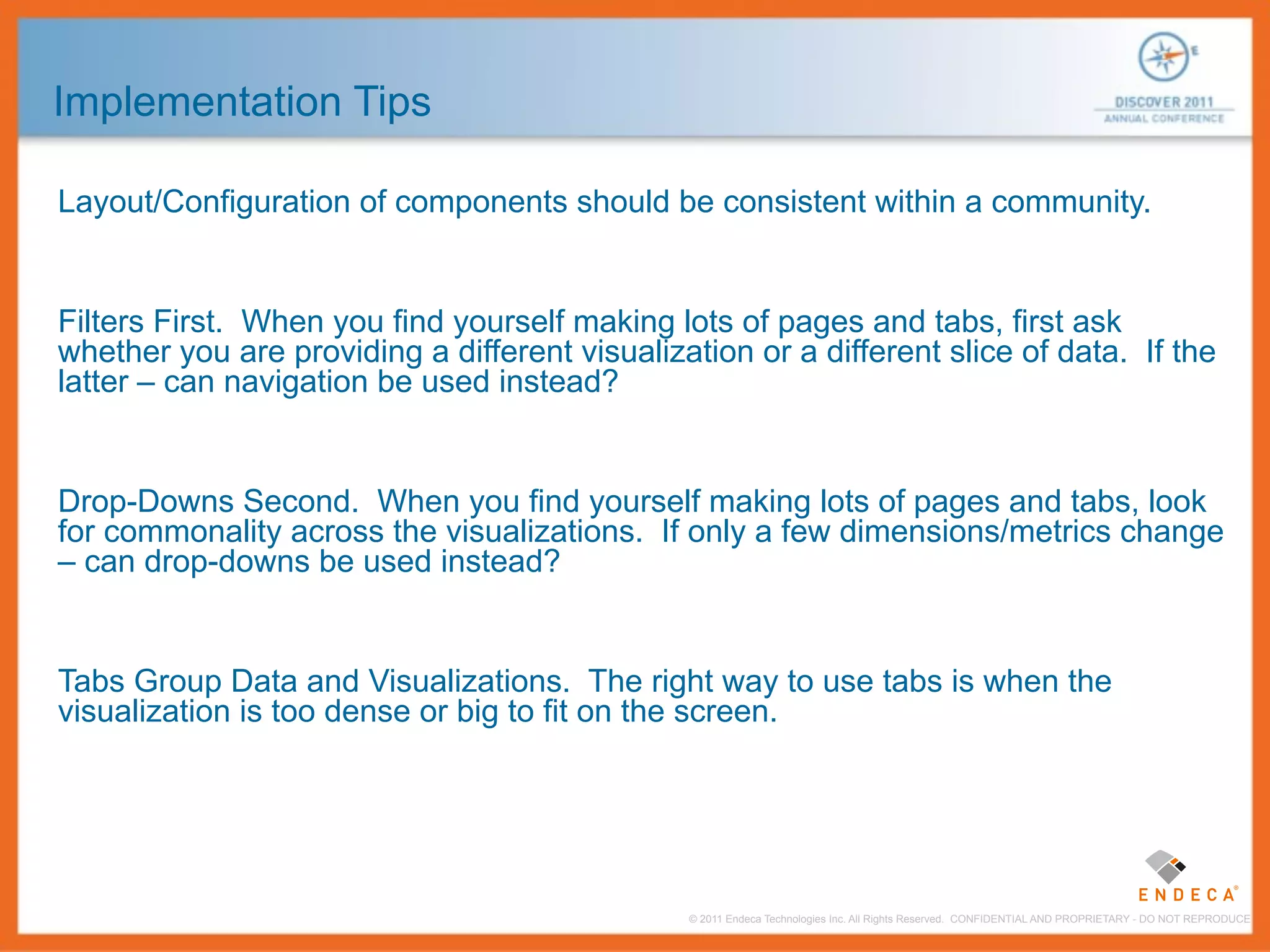 Implementation Tips

E

DISCOVER 2011
ANNUAL CONFERENCE

Layout/Configuration of components should be consistent within a community.

Filters First. When you find yourself making lots of pages and tabs, first ask whether you are providing a different visualization or a different slice of data. If the latter – can navigation be used instead?

Drop-Downs Second. When you find yourself making lots of pages and tabs, look for commonality across the visualizations. If only a few dimensions/metrics change – can drop-downs be used instead?

Tabs Group Data and Visualizations. The right way to use tabs is when the visualization is too dense or big to fit on the screen.

ENDECA®

© 2011 Endeca Technologies Inc. All Rights Reserved. CONFIDENTIAL AND PROPRIETARY - DO NOT REPRODUCE